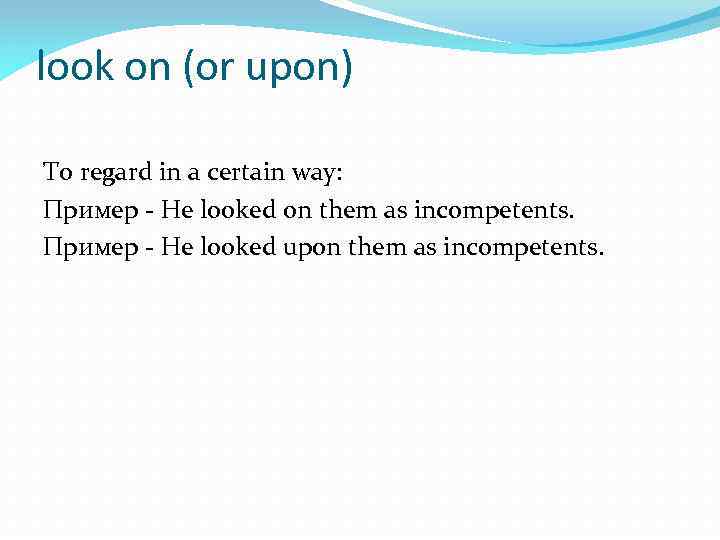 look on (or upon)

To regard in a certain way:
Пример - He looked on them as incompetents.
Пример - He looked upon them as incompetents.